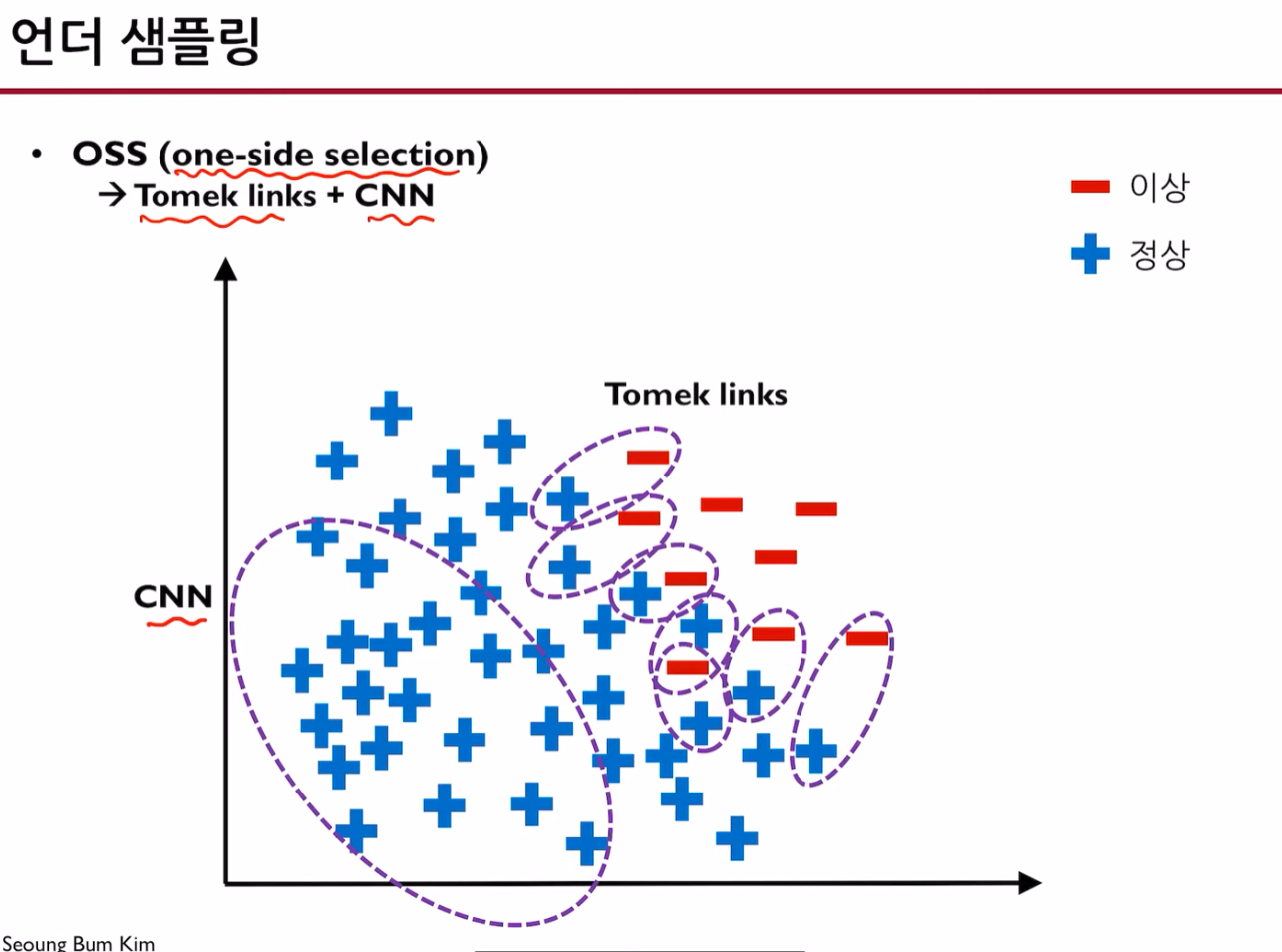 언더 샘플링

• OSS (one-side selection)
→ Tomek links + CNN

이상
정상

Tomek links

CNN

Seoung Bum Kim